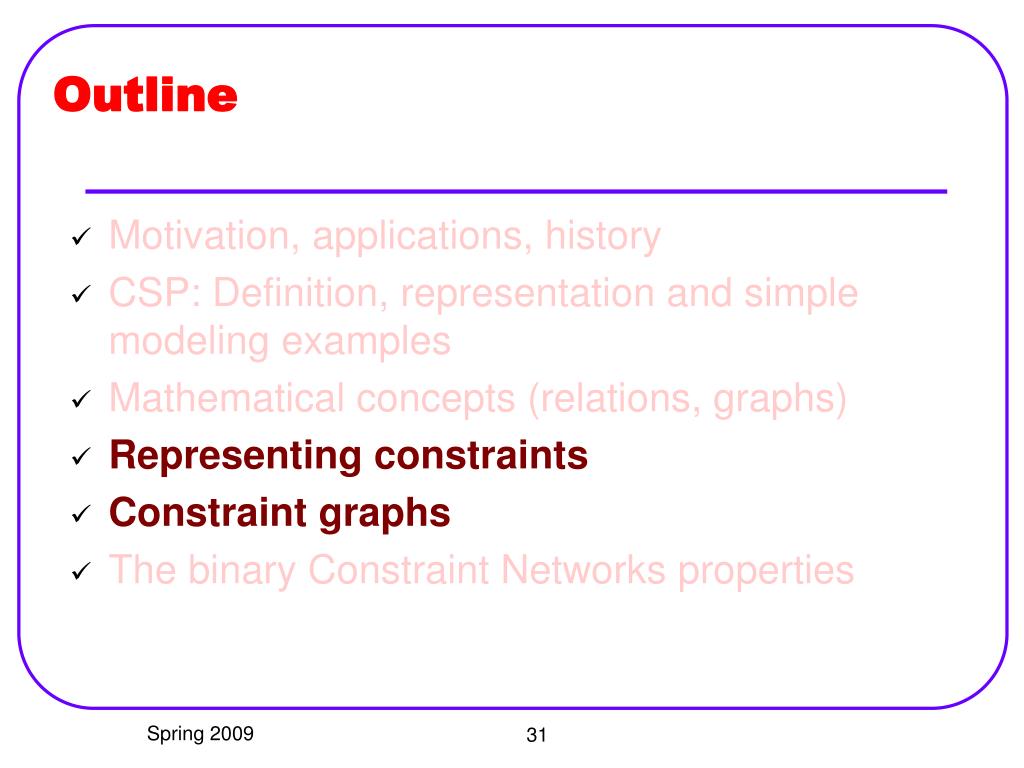 Outline

✓ Motivation, applications, history
✓ CSP: Definition, representation and simple modeling examples
✓ Mathematical concepts (relations, graphs)
✓ Representing constraints
✓ Constraint graphs
✓ The binary Constraint Networks properties

Spring 2009

31